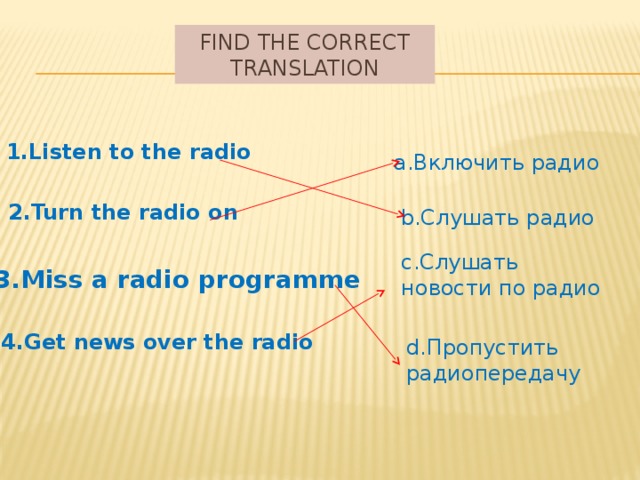 FIND THE CORRECT TRANSLATION

1.Listen to the radio

2.Turn the radio on

3.Miss a radio programme

4.Get news over the radio

a.Включить радио

b.Слушать радио

c.Слушать новости по радио

d.Пропустить радиопередачу